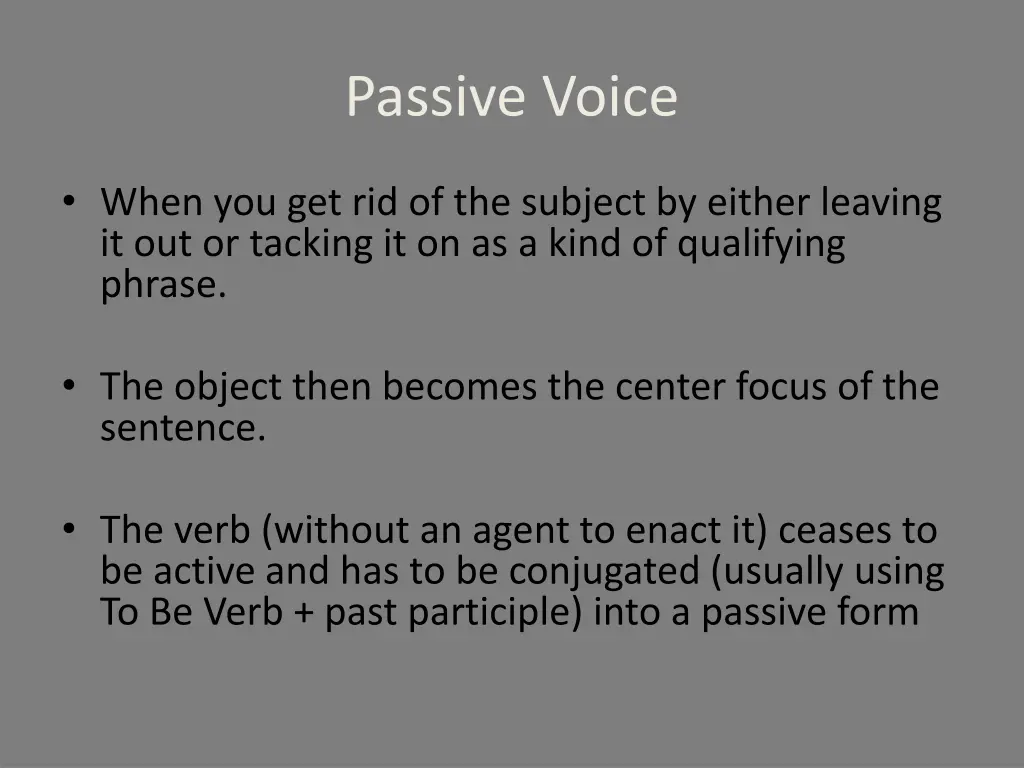 Passive Voice

• When you get rid of the subject by either leaving it out or tacking it on as a kind of qualifying phrase.

• The object then becomes the center focus of the sentence.

• The verb (without an agent to enact it) ceases to be active and has to be conjugated (usually using To Be Verb + past participle) into a passive form